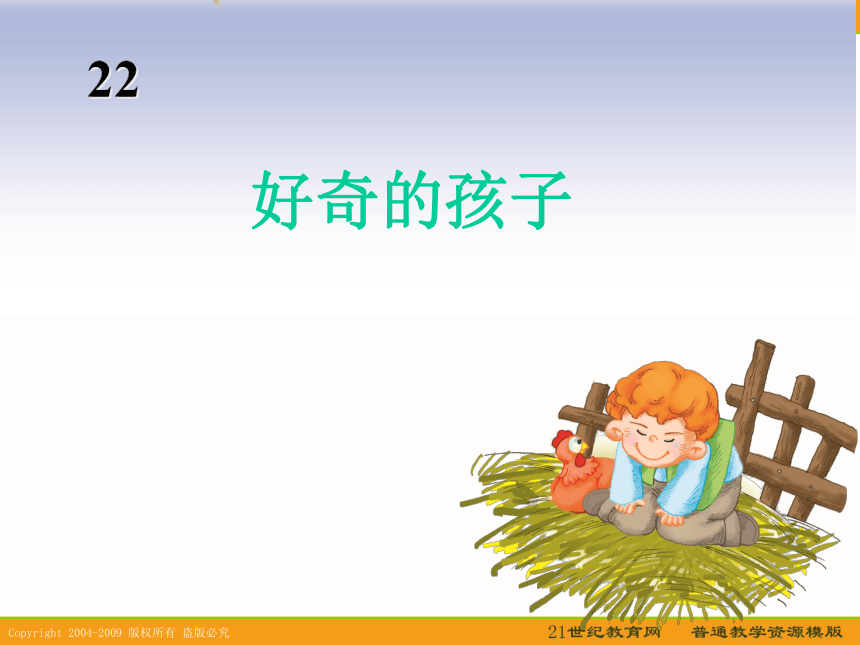 22

好奇的孩子

Copyright 2004-2009 版权所有 盗版必究

21世纪教育网　普通教学资源模版